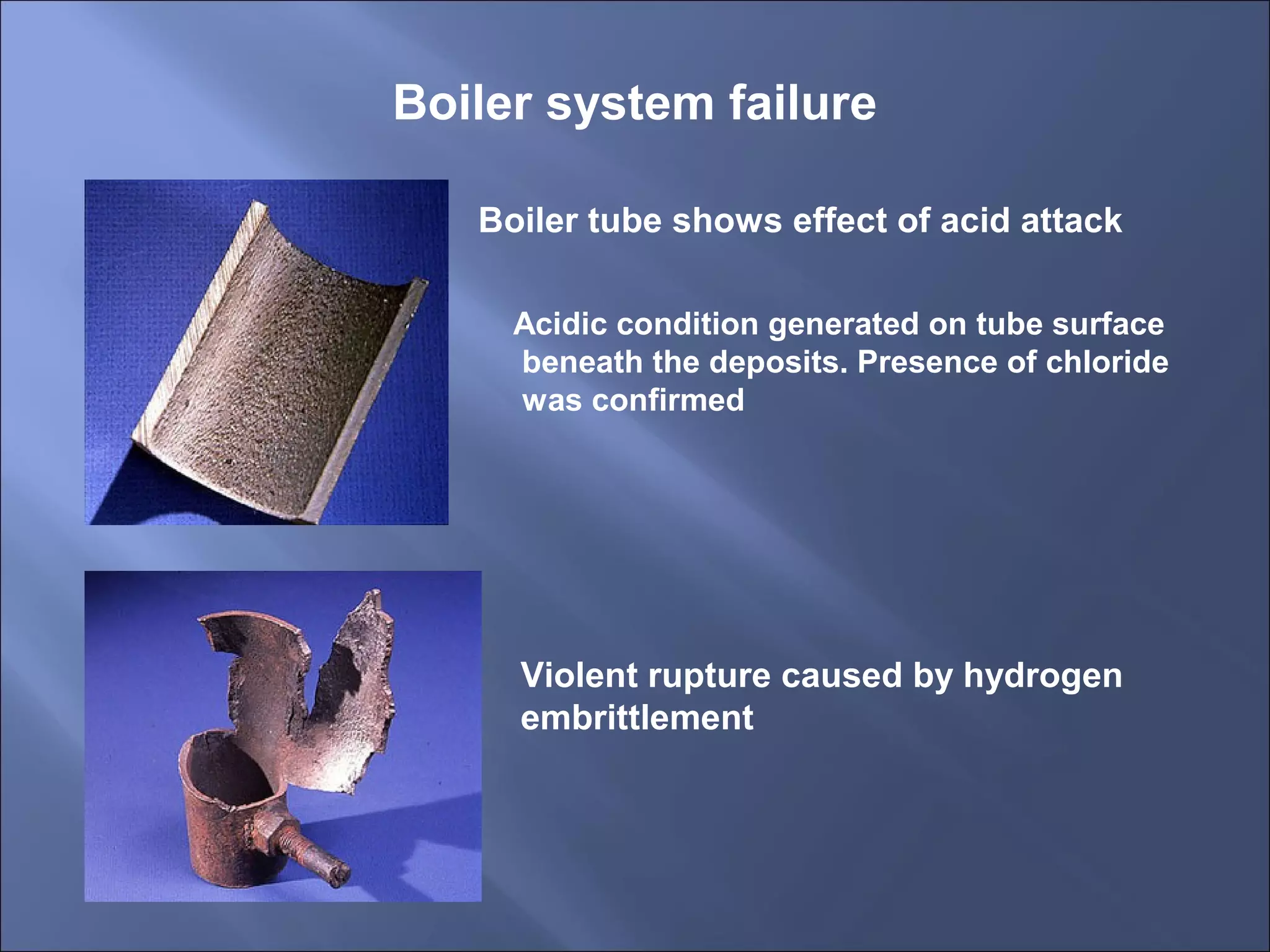 Boiler system failure

Boiler tube shows effect of acid attack

Acidic condition generated on tube surface beneath the deposits. Presence of chloride was confirmed

Violent rupture caused by hydrogen embrittlement